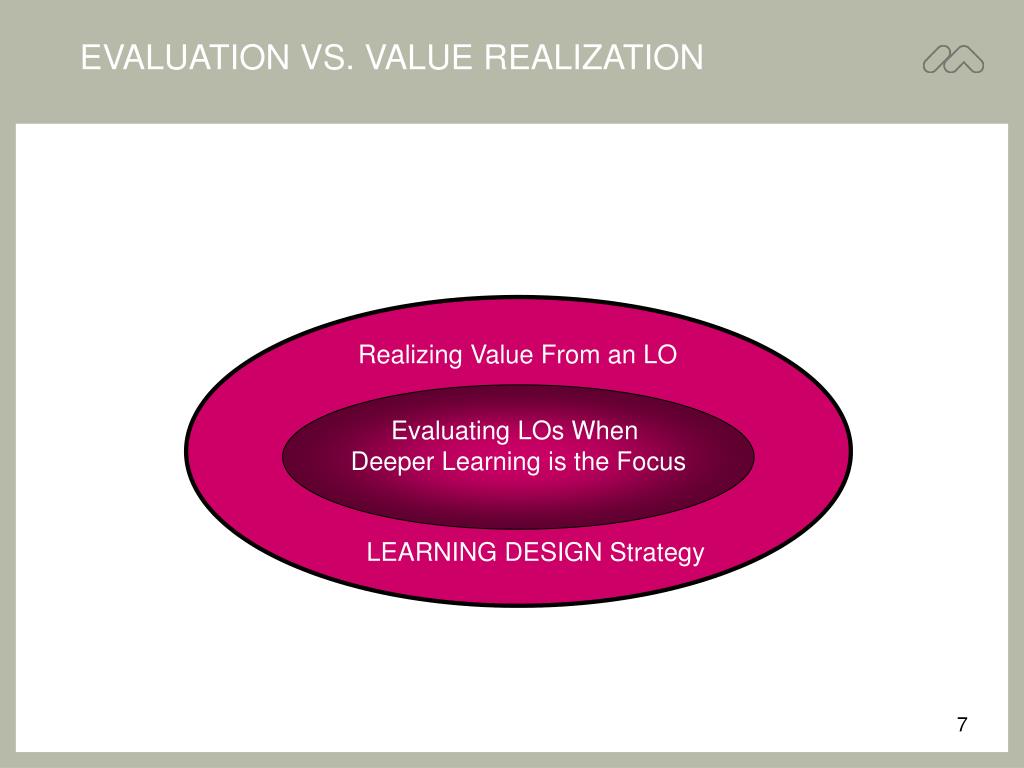 EVALUATION VS. VALUE REALIZATION

Realizing Value From an LO

Evaluating LOs When Deeper Learning is the Focus

LEARNING DESIGN Strategy

7